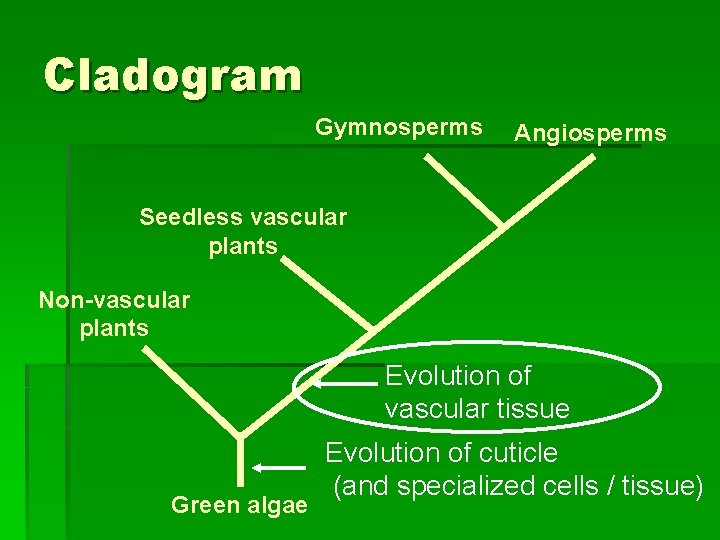 Cladogram

Gymnosperms

Angiosperms

Seedless vascular plants

Non-vascular plants

Evolution of vascular tissue

Evolution of cuticle (and specialized cells / tissue)

Green algae